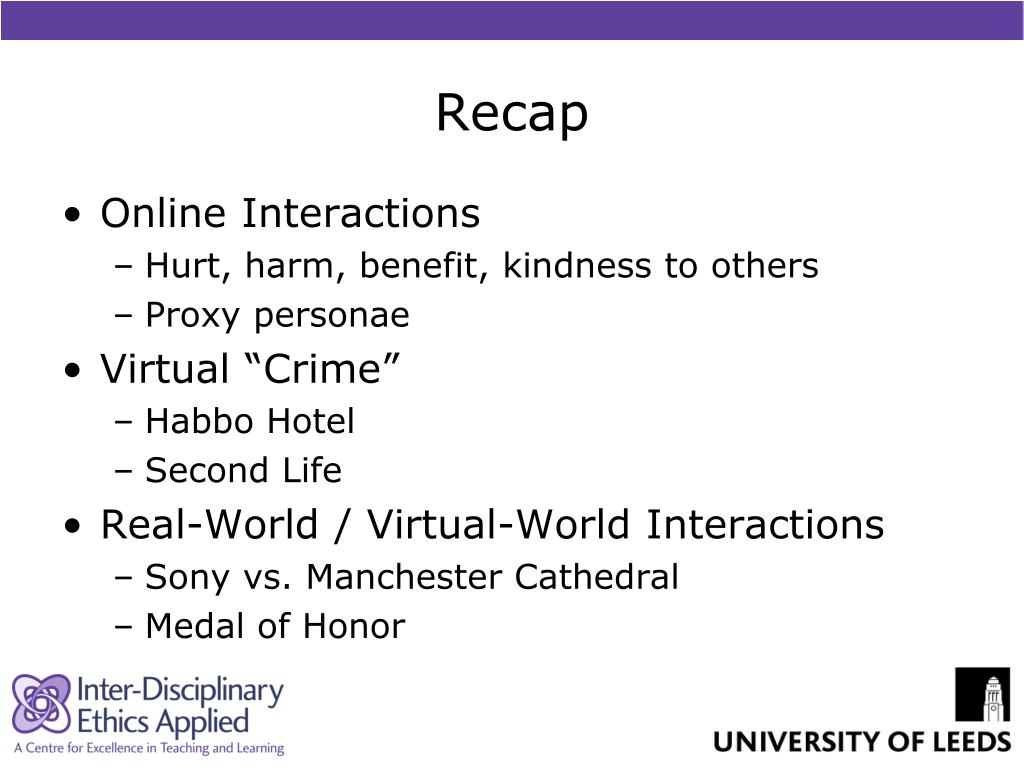 Recap

• Online Interactions
– Hurt, harm, benefit, kindness to others
– Proxy personae
• Virtual “Crime”
– Habbo Hotel
– Second Life
• Real-World / Virtual-World Interactions
– Sony vs. Manchester Cathedral
– Medal of Honor

Inter-Disciplinary Ethics Applied
A Centre for Excellence in Teaching and Learning

UNIVERSITY OF LEEDS